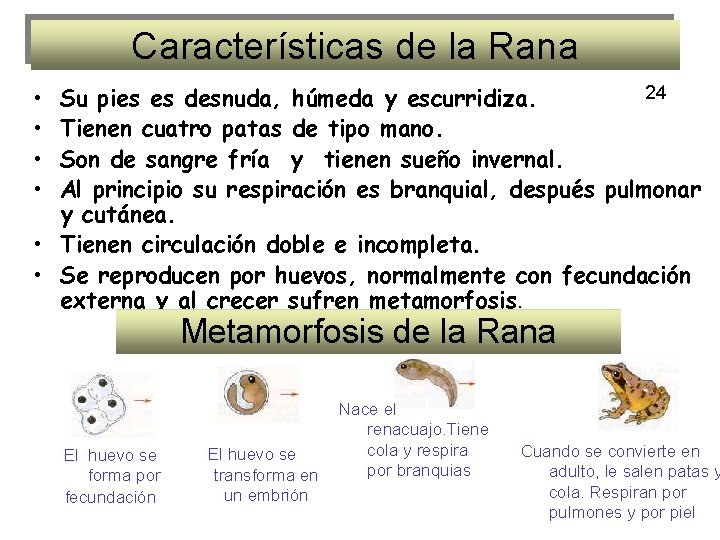 Características de la Rana

24

• Su pies es desnuda, húmeda y escurridiza.
• Tienen cuatro patas de tipo mano.
• Son de sangre fría y tienen sueño invernal.
• Al principio su respiración es branquial, después pulmonar y cutánea.
• Tienen circulación doble e incompleta.
• Se reproducen por huevos, normalmente con fecundación externa y al crecer sufren metamorfosis.

Metamorfosis de la Rana

El huevo se forma por fecundación

El huevo se transforma en un embrión

Nace el renacuajo.Tiene cola y respira por branquias

Cuando se convierte en adulto, le salen patas y cola. Respiran por pulmones y por piel